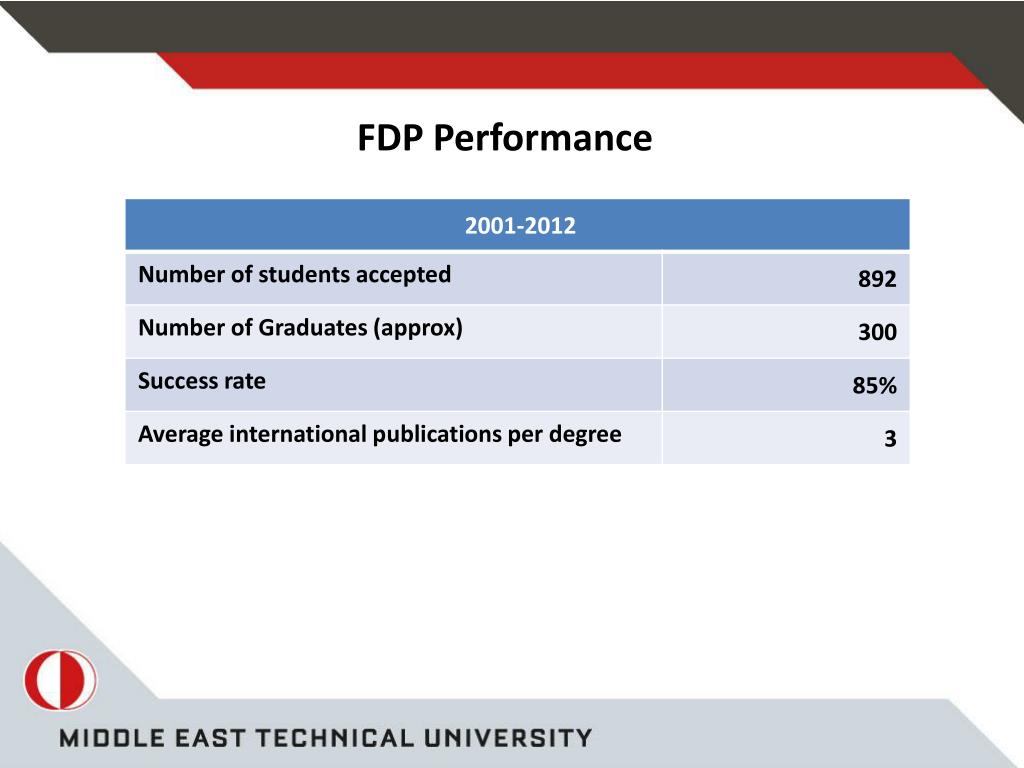 FDP Performance

| 2001-2012 | |
|---|---|
| Number of students accepted | 892 |
| Number of Graduates (approx) | 300 |
| Success rate | 85% |
| Average international publications per degree | 3 |

MIDDLE EAST TECHNICAL UNIVERSITY